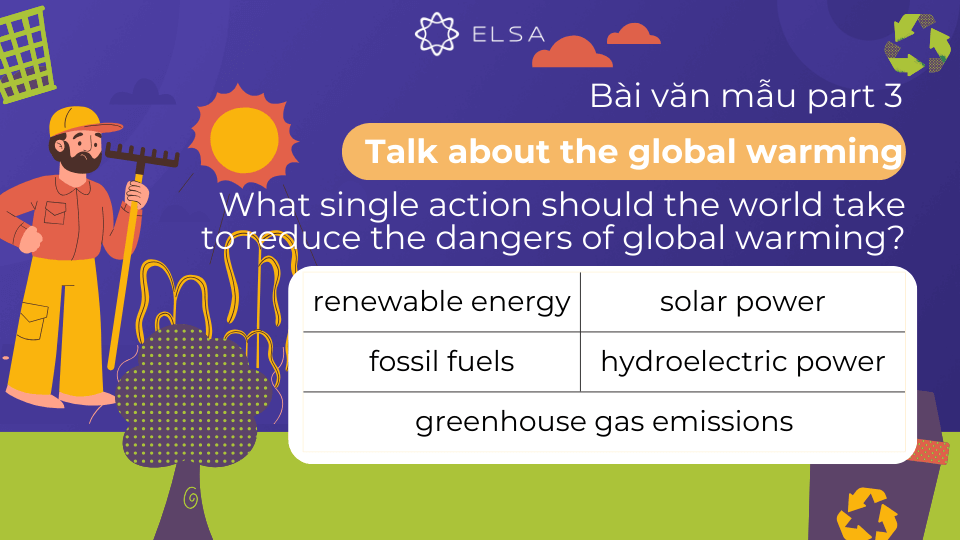 ELSA

Bài văn mẫu part 3

Talk about the global warming

What single action should the world take to reduce the dangers of global warming?

| renewable energy | solar power |
|---|---|
| fossil fuels | hydroelectric power |
| greenhouse gas emissions | |